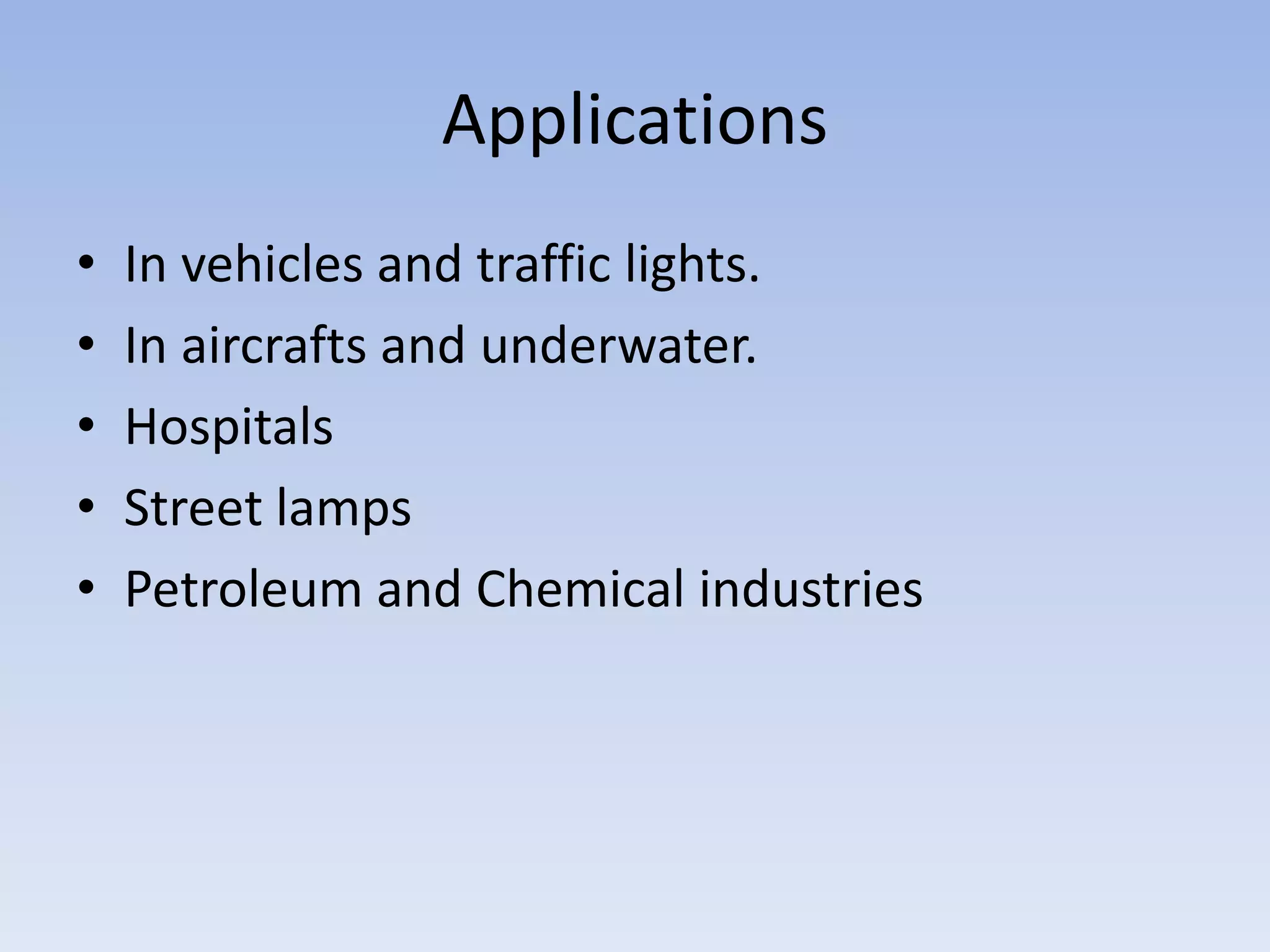 Applications

• In vehicles and traffic lights.
• In aircrafts and underwater.
• Hospitals
• Street lamps
• Petroleum and Chemical industries